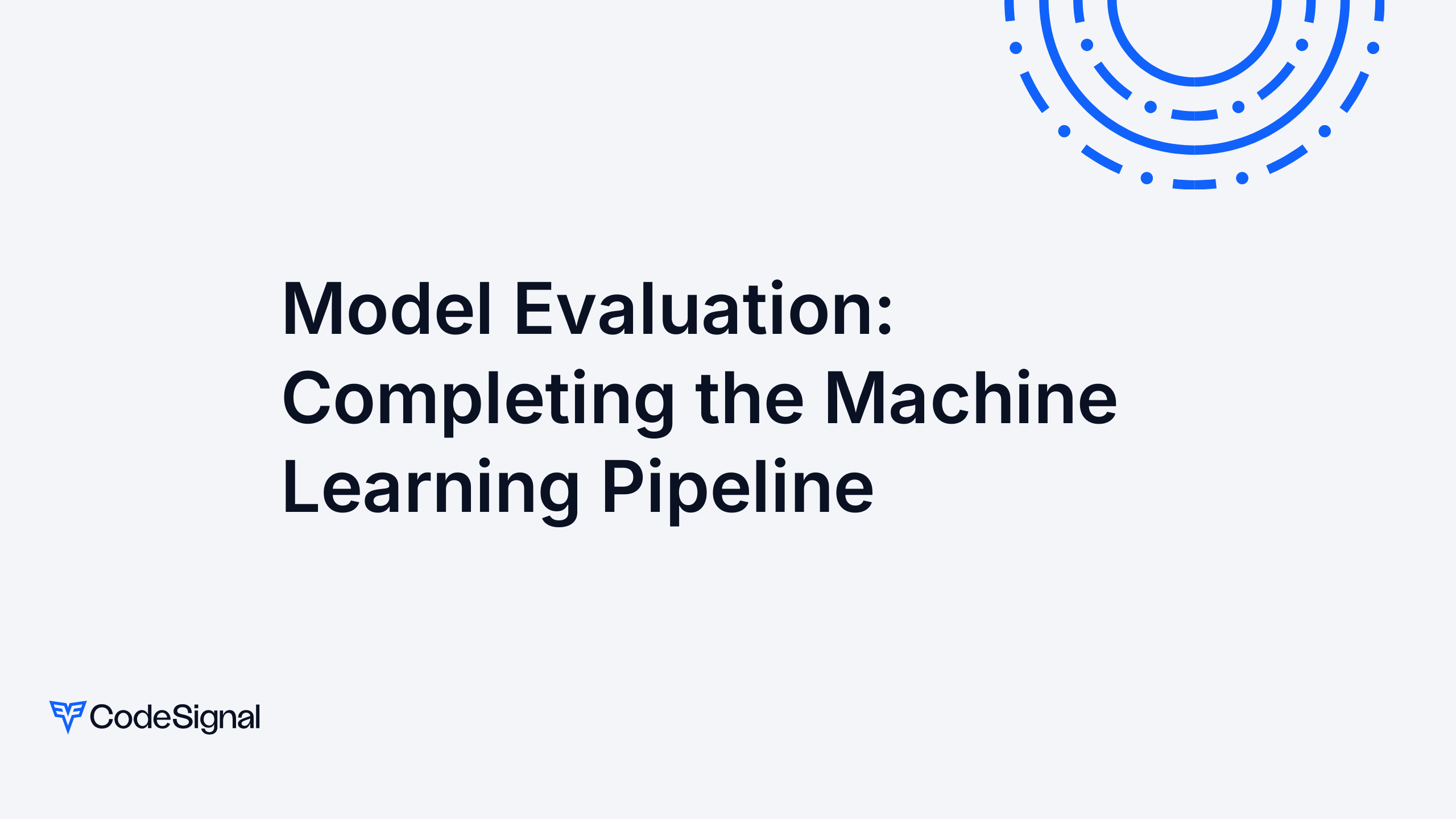 Model Evaluation: Completing the Machine Learning Pipeline

CodeSignal